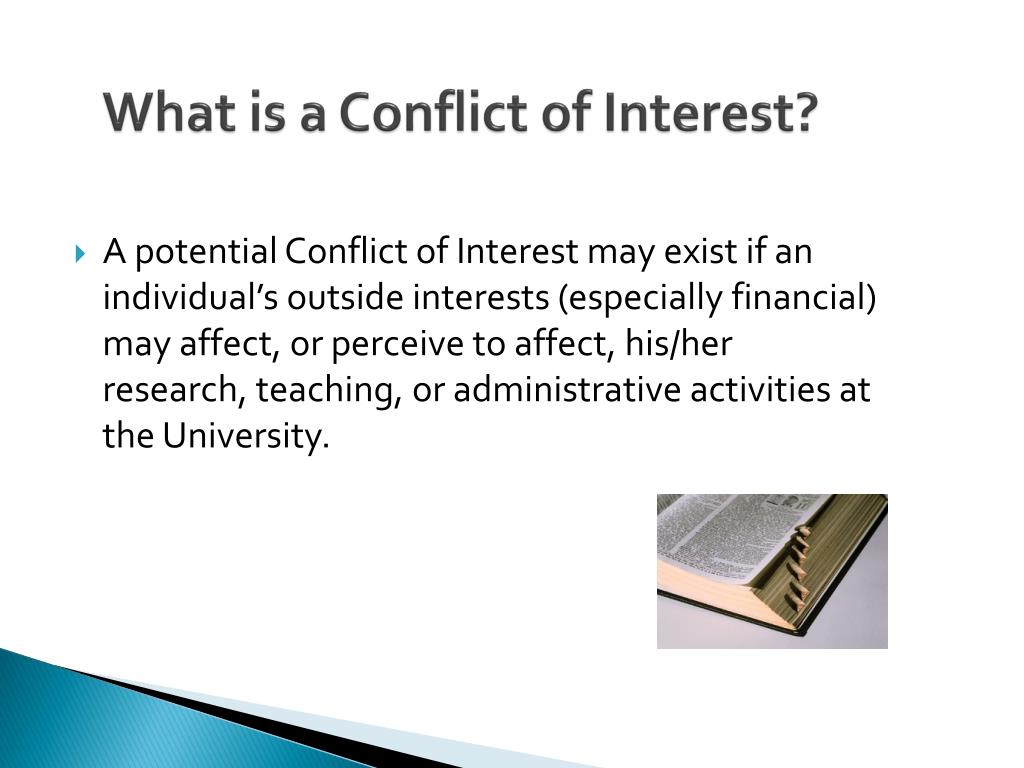 What is a Conflict of Interest?

A potential Conflict of Interest may exist if an individual’s outside interests (especially financial) may affect, or perceive to affect, his/her research, teaching, or administrative activities at the University.